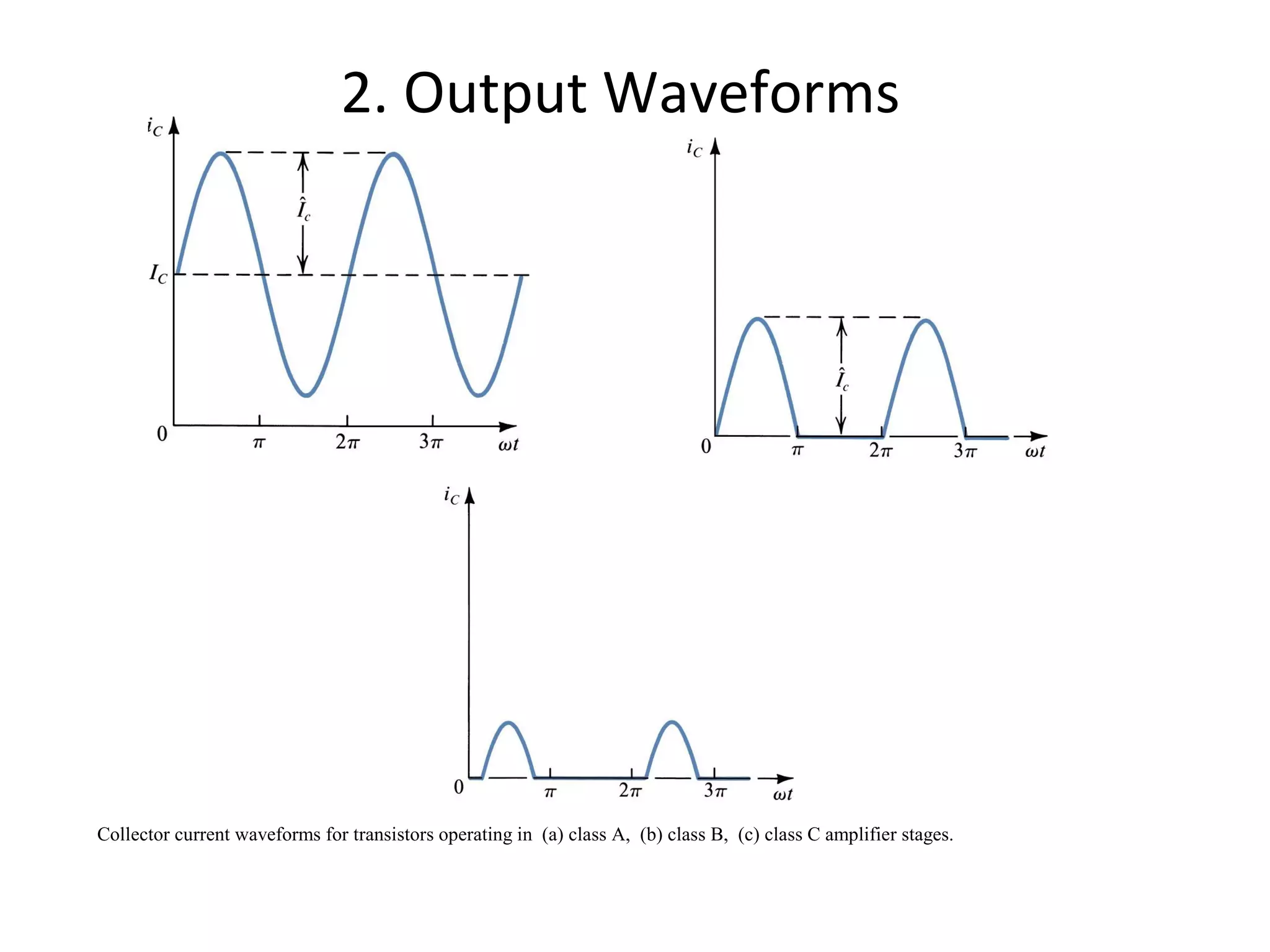 2. Output Waveforms

$i_C$

$\hat{I}_c$

$I_C$

0

$\pi$

$2\pi$

$3\pi$

$\omega t$

$i_C$

$\hat{I}_c$

0

$\pi$

$2\pi$

$3\pi$

$\omega t$

$i_C$

0

$\pi$

$2\pi$

$3\pi$

$\omega t$

Collector current waveforms for transistors operating in (a) class A, (b) class B, (c) class C amplifier stages.